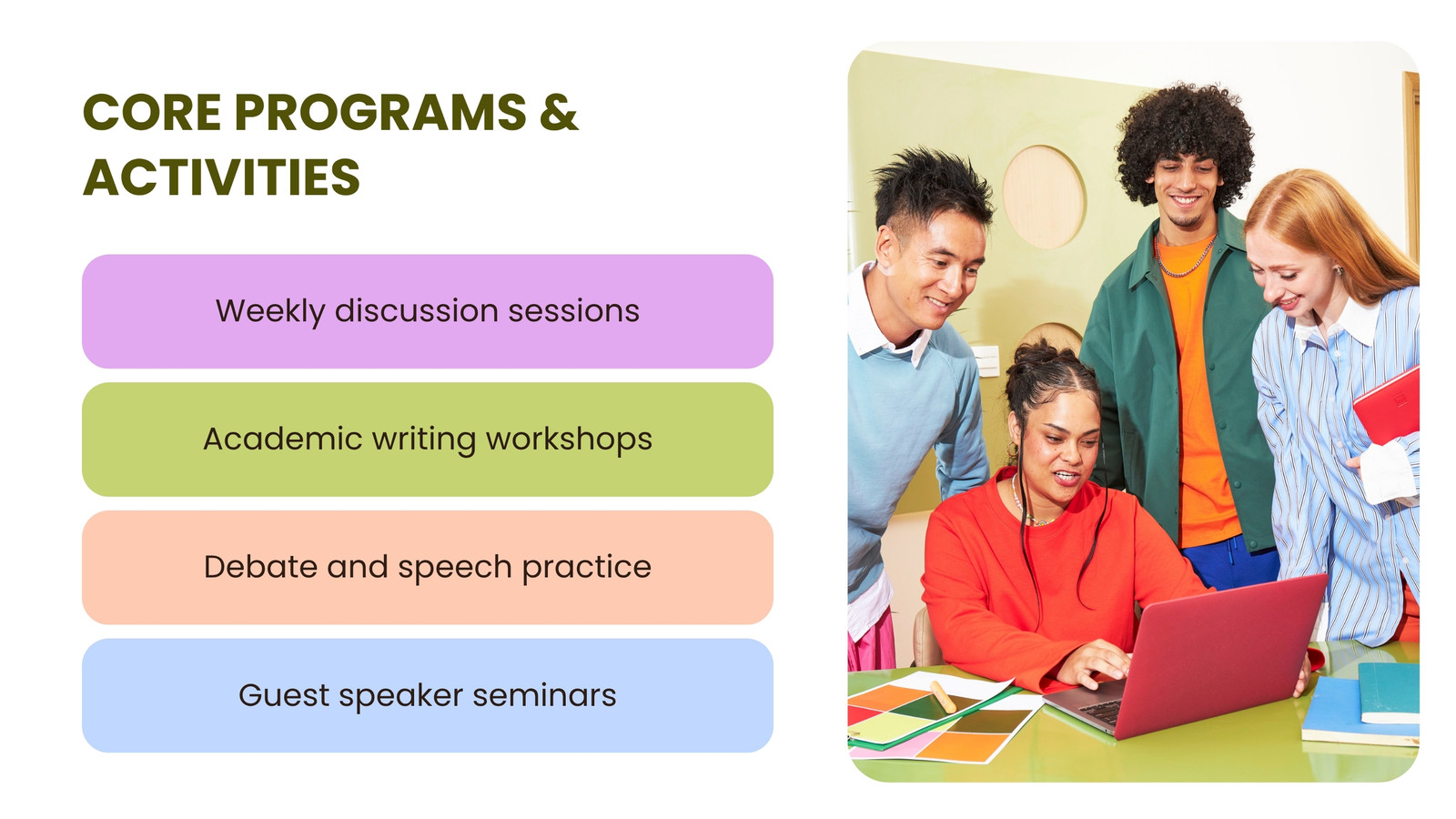 CORE PROGRAMS & ACTIVITIES

Weekly discussion sessions

Academic writing workshops

Debate and speech practice

Guest speaker seminars